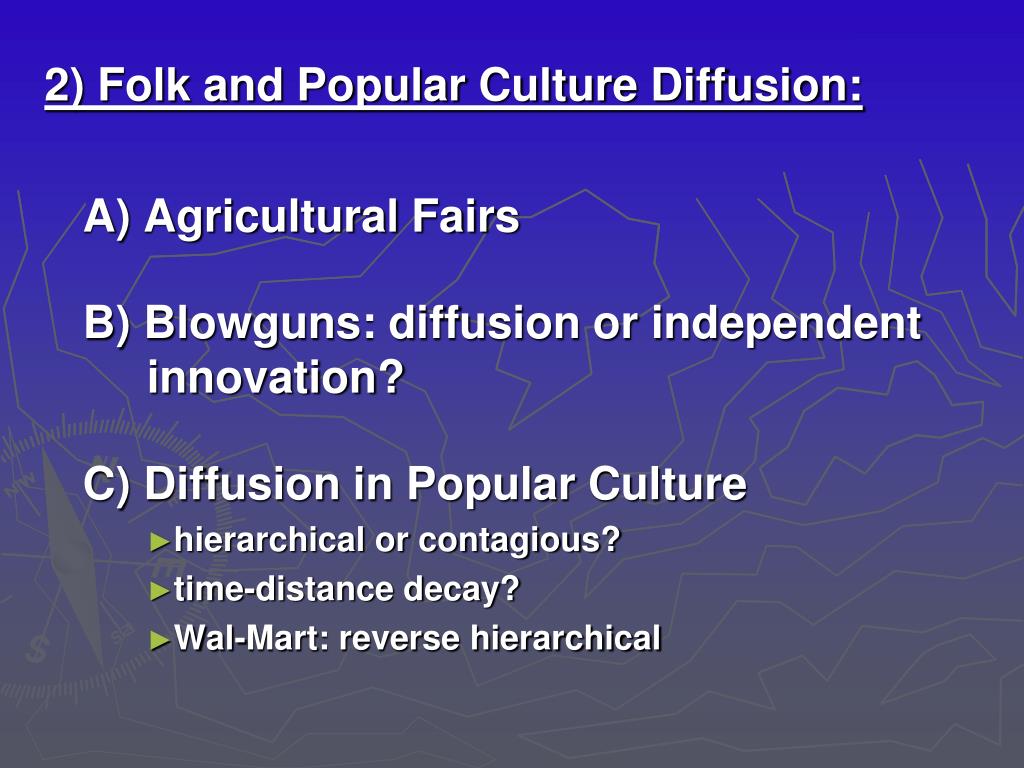 2) Folk and Popular Culture Diffusion:

A) Agricultural Fairs

B) Blowguns: diffusion or independent innovation?

C) Diffusion in Popular Culture
►hierarchical or contagious?
►time-distance decay?
►Wal-Mart: reverse hierarchical